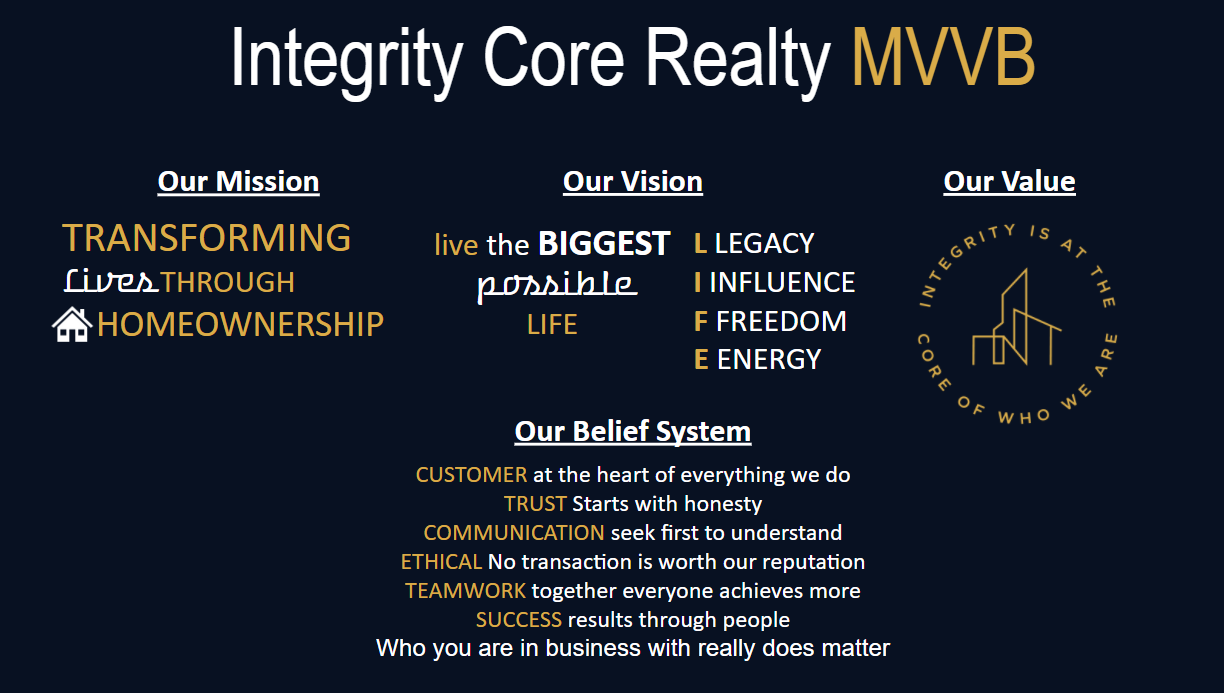 Integrity Core Realty MVVB

Our Mission

TRANSFORMING Lives THROUGH HOMEOWNERSHIP

Our Vision

live the BIGGEST possible LIFE

L LEGACY
I INFLUENCE
F FREEDOM
E ENERGY

Our Value

INTEGRITY IS AT THE CORE OF WHO WE ARE

Our Belief System

CUSTOMER at the heart of everything we do
TRUST Starts with honesty
COMMUNICATION seek first to understand
ETHICAL No transaction is worth our reputation
TEAMWORK together everyone achieves more
SUCCESS results through people
Who you are in business with really does matter